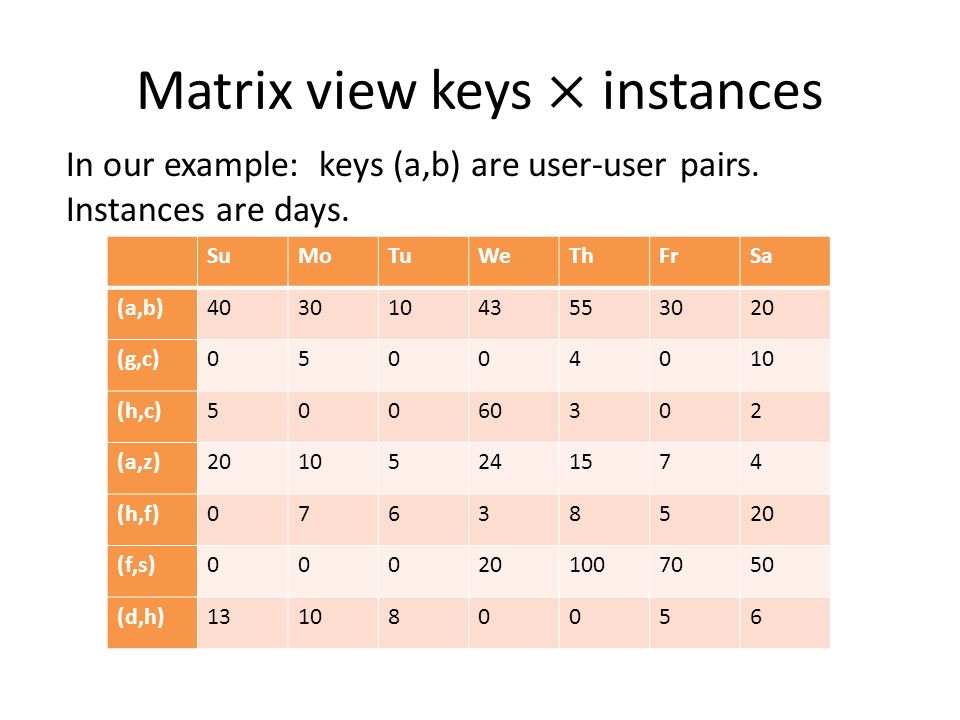 Matrix view keys $\times$ instances

In our example: keys (a,b) are user-user pairs. Instances are days.

| | Su | Mo | Tu | We | Th | Fr | Sa |
|---|---|---|---|---|---|---|---|
| (a,b) | 40 | 30 | 10 | 43 | 55 | 30 | 20 |
| (g,c) | 0 | 5 | 0 | 0 | 4 | 0 | 10 |
| (h,c) | 5 | 0 | 0 | 60 | 3 | 0 | 2 |
| (a,z) | 20 | 10 | 5 | 24 | 15 | 7 | 4 |
| (h,f) | 0 | 7 | 6 | 3 | 8 | 5 | 20 |
| (f,s) | 0 | 0 | 0 | 20 | 100 | 70 | 50 |
| (d,h) | 13 | 10 | 8 | 0 | 0 | 5 | 6 |